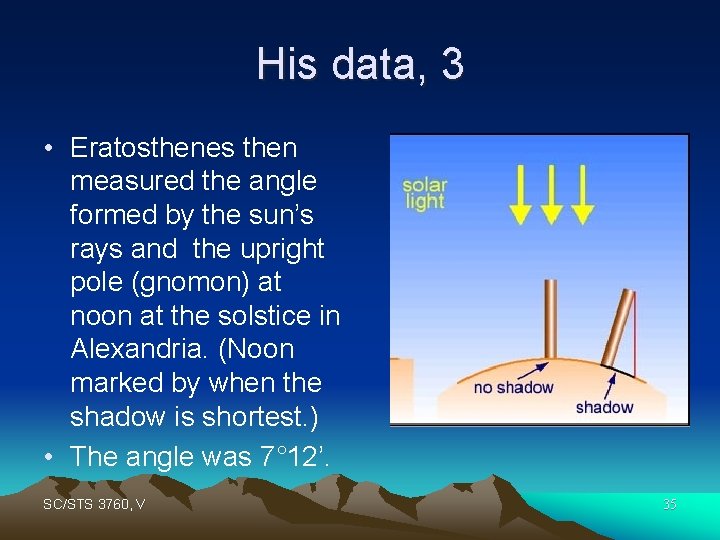 His data, 3

• Eratosthenes then measured the angle formed by the sun's rays and the upright pole (gnomon) at noon at the solstice in Alexandria. (Noon marked by when the shadow is shortest.)

• The angle was 7°12'.

solar light

no shadow

shadow

SC/STS 3760, V

35